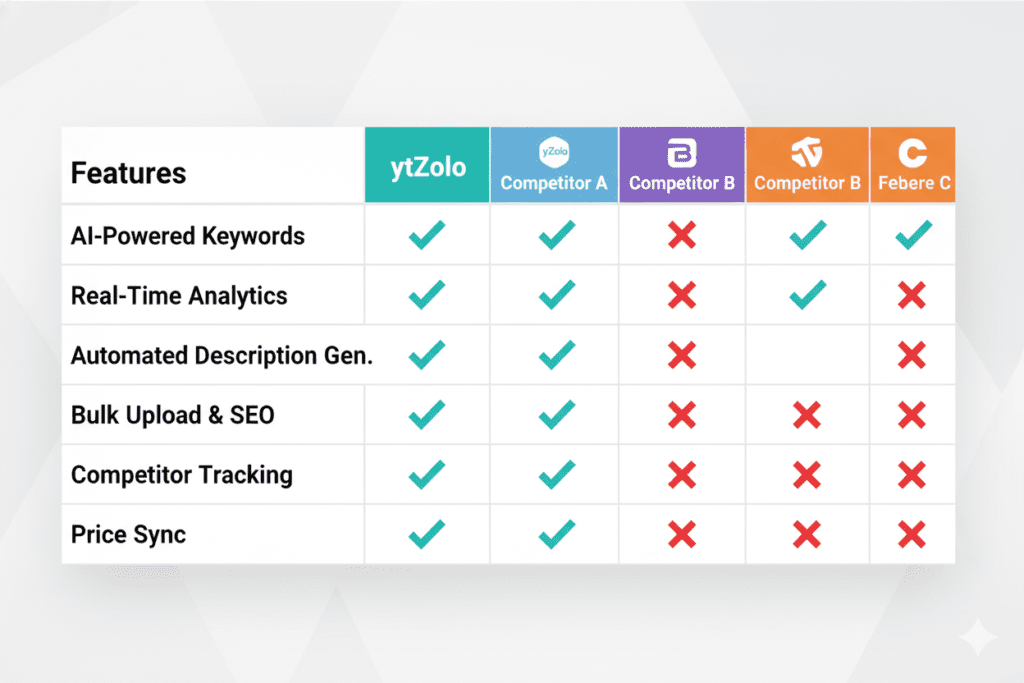 | Features | ytZolo | yZolo Competitor A | Competitor B | Competitor B | Febere C |
|---|---|---|---|---|---|
| AI-Powered Keywords | ✓ | ✓ | ✗ | ✓ | ✓ |
| Real-Time Analytics | ✓ | ✓ | ✗ | ✓ | ✗ |
| Automated Description Gen. | ✓ | ✓ | ✗ | | ✗ |
| Bulk Upload & SEO | ✓ | ✓ | ✗ | ✗ | ✗ |
| Competitor Tracking | ✓ | ✓ | ✗ | ✗ | ✗ |
| Price Sync | ✓ | ✓ | ✗ | ✗ | ✗ |